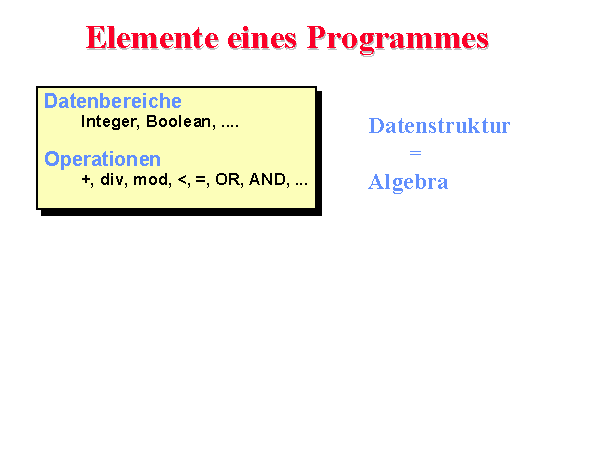 Elemente eines Programmes

Datenbereiche
Integer, Boolean, ....

Operationen
+, div, mod, <, =, OR, AND, ...

Datenstruktur
=
Algebra